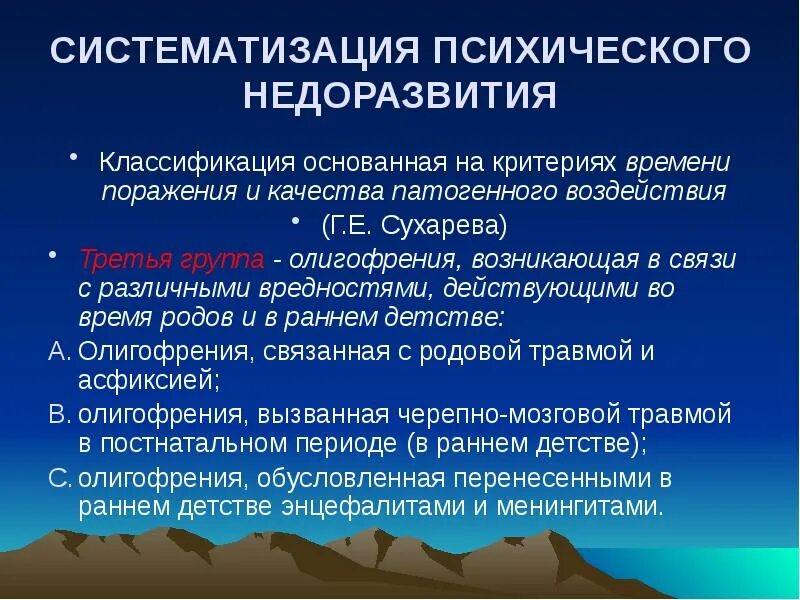 СИСТЕМАТИЗАЦИЯ ПСИХИЧЕСКОГО НЕДОРАЗВИТИЯ

• Классификация основанная на критериях времени поражения и качества патогенного воздействия

• (Г.Е. Сухарева)

• Третья группа - олигофрения, возникающая в связи с различными вредностями, действующими во время родов и в раннем детстве:

A. Олигофрения, связанная с родовой травмой и асфиксией;

B. олигофрения, вызванная черепно-мозговой травмой в постнатальном периоде (в раннем детстве);

C. олигофрения, обусловленная перенесенными в раннем детстве энцефалитами и менингитами.